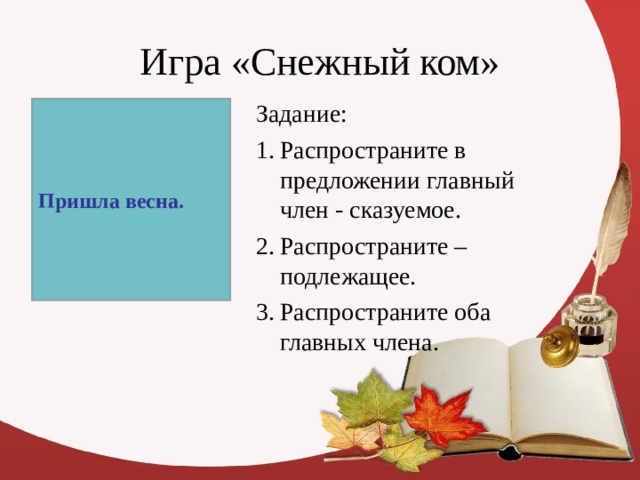 Игра «Снежный ком»

Пришла весна.

Задание:

1. Распространите в предложении главный член - сказуемое.
2. Распространите – подлежащее.
3. Распространите оба главных члена.